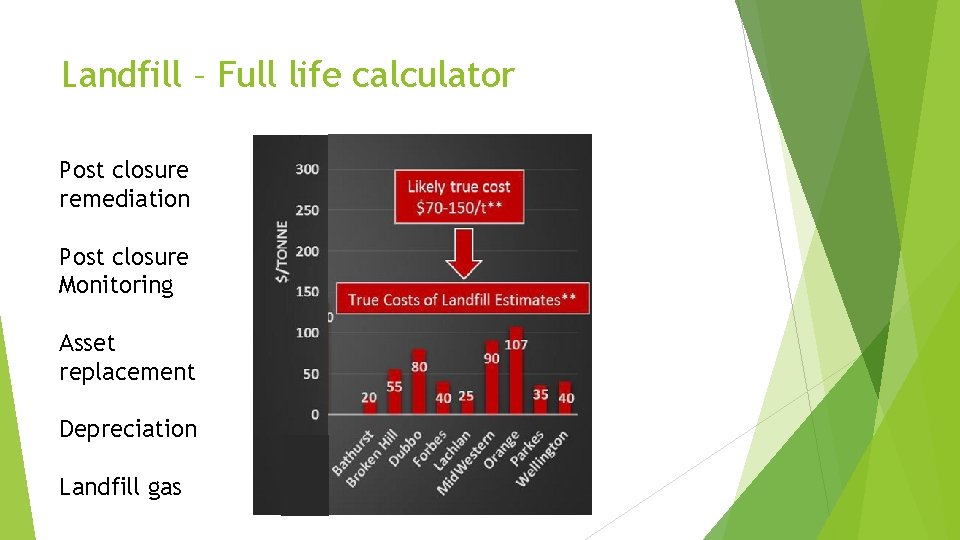 Landfill – Full life calculator

Post closure remediation

Post closure Monitoring

Asset replacement

Depreciation

Landfill gas

$/TONNE

300
250
200
150
100
50
0

Likely true cost $70-150/t**

True Costs of Landfill Estimates**

20
55
80
40
25
90
107
35
40

Bathurst
Broken Hill
Dubbo
Forbes
Lachlan
MidWestern
Orange
Parkes
Wellington